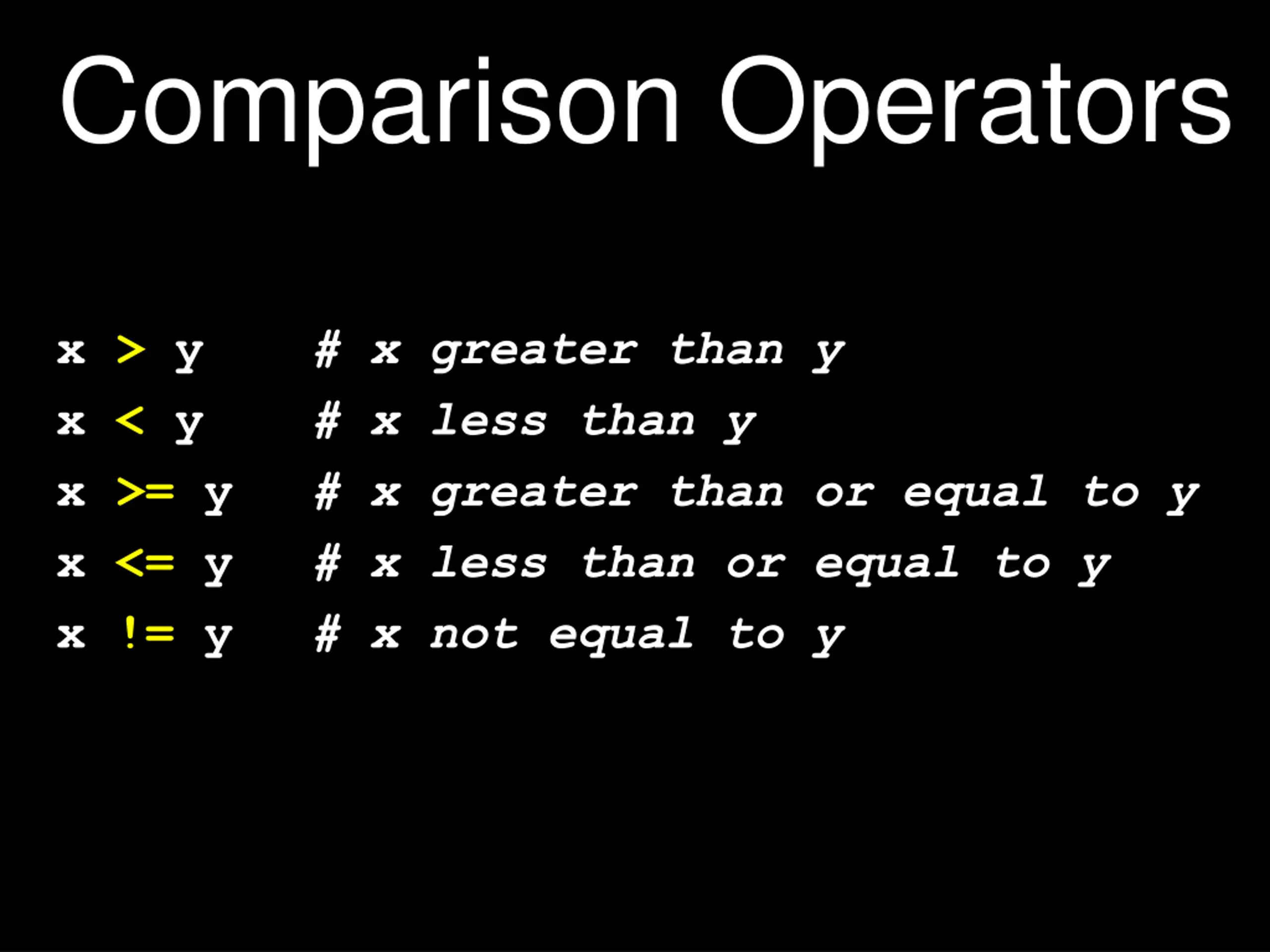 Comparison Operators

x > y    # x greater than y
x < y    # x less than y
x >= y   # x greater than or equal to y
x <= y   # x less than or equal to y
x != y   # x not equal to y